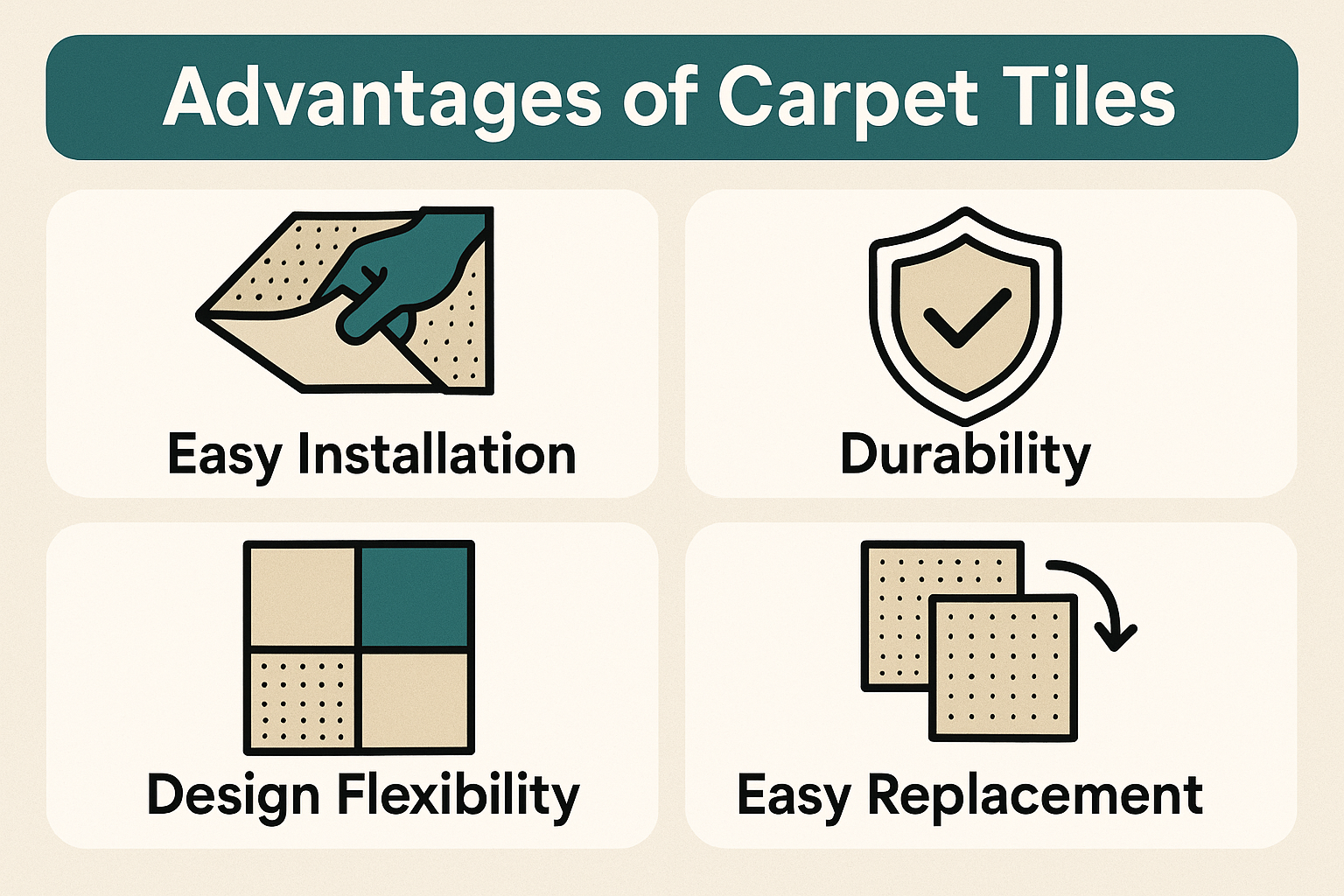 Advantages of Carpet Tiles

Easy Installation

Durability

Design Flexibility

Easy Replacement